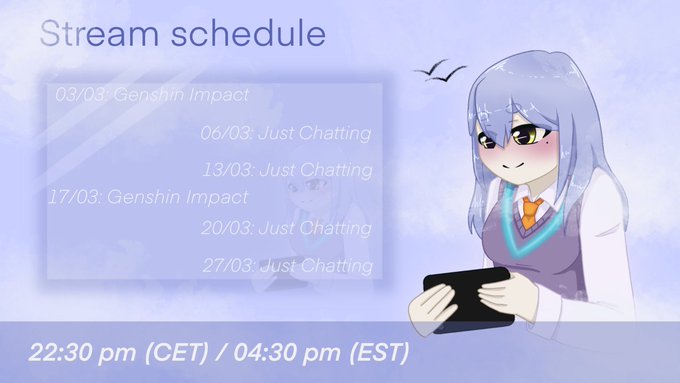 Stream schedule

03/03: Genshin Impact

06/03: Just Chatting

13/03: Just Chatting

17/03: Genshin Impact

20/03: Just Chatting

27/03: Just Chatting

22:30 pm (CET) / 04:30 pm (EST)